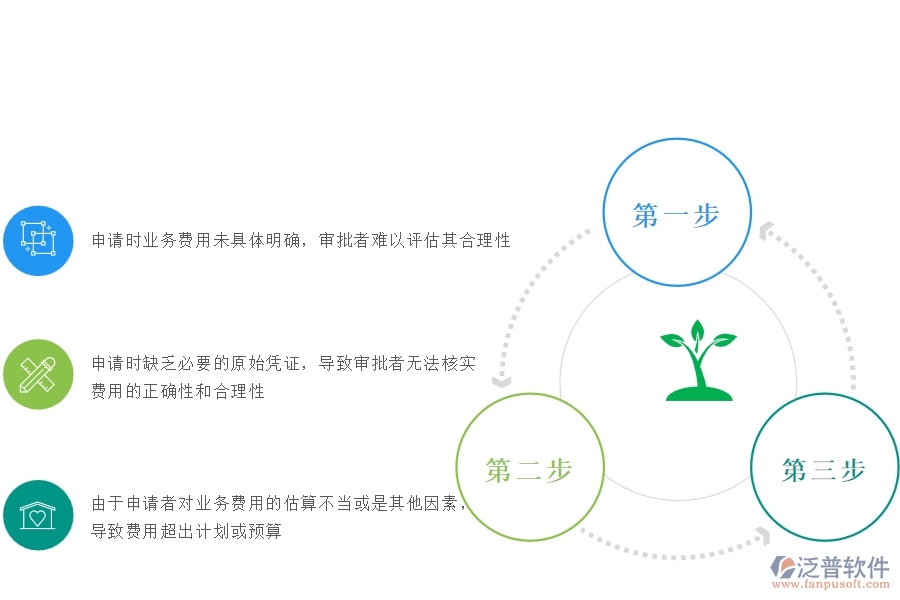 申请时业务费用未具体明确，审批者难以评估其合理性

申请时缺乏必要的原始凭证，导致审批者无法核实费用的正确性和合理性

由于申请者对业务费用的估算不当或是其他因素，导致费用超出计划或预算

第一步

第二步

第三步

泛普软件
www.fanpusoft.com